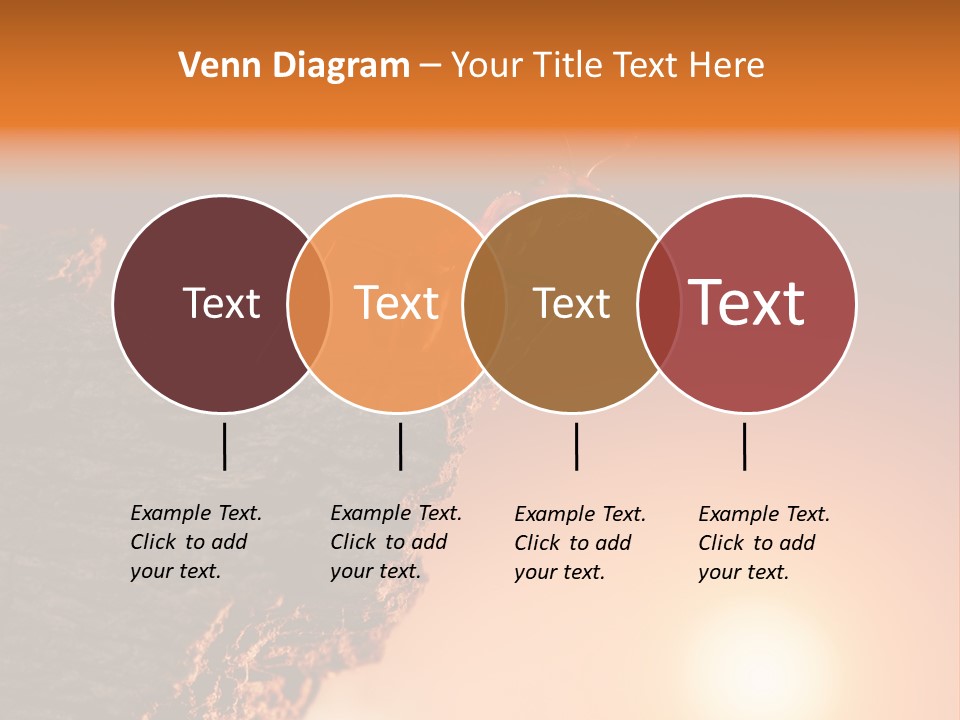 Venn Diagram – Your Title Text Here

Text

Text

Text

Text

Example Text. Click to add your text.

Example Text. Click to add your text.

Example Text. Click to add your text.

Example Text. Click to add your text.